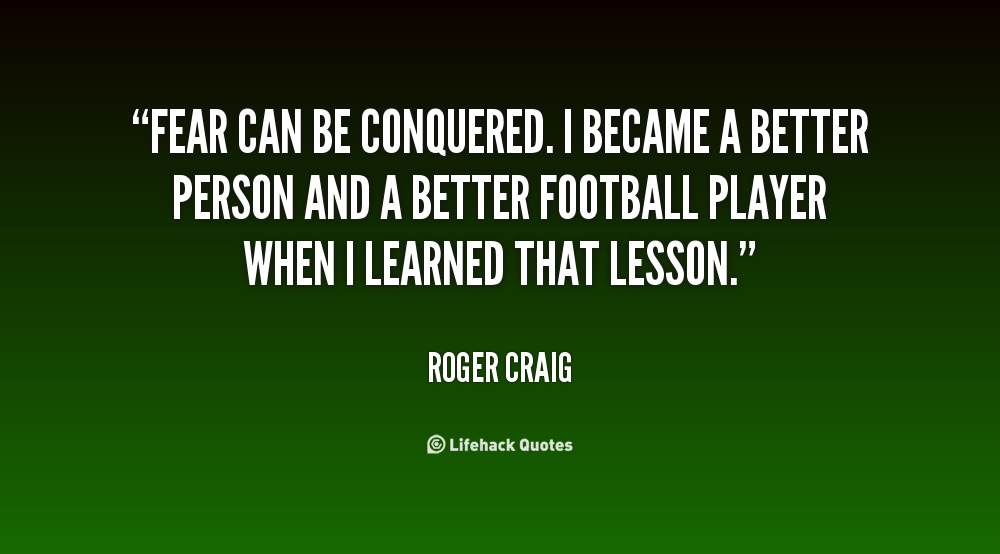 “FEAR CAN BE CONQUERED. I BECAME A BETTER PERSON AND A BETTER FOOTBALL PLAYER WHEN I LEARNED THAT LESSON.”

ROGER CRAIG

Lifehack Quotes